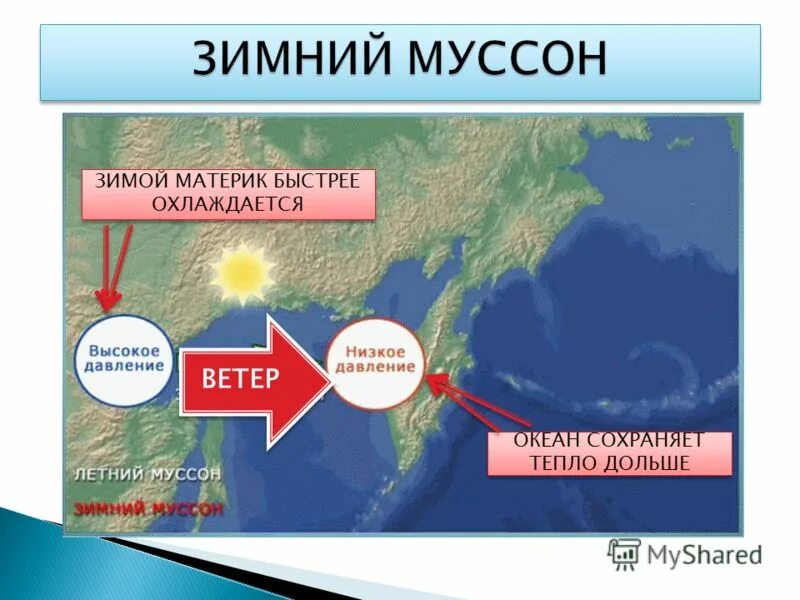 ЗИМНИЙ МУССОН

ЗИМОЙ МАТЕРИК БЫСТРЕЕ ОХЛАЖДАЕТСЯ

Высокое давление

ВЕТЕР

Низкое давление

ОКЕАН СОХРАНЯЕТ ТЕПЛО ДОЛЬШЕ

ЛЕТНИЙ МУССОН

ЗИМНИЙ МУССОН

MyShared